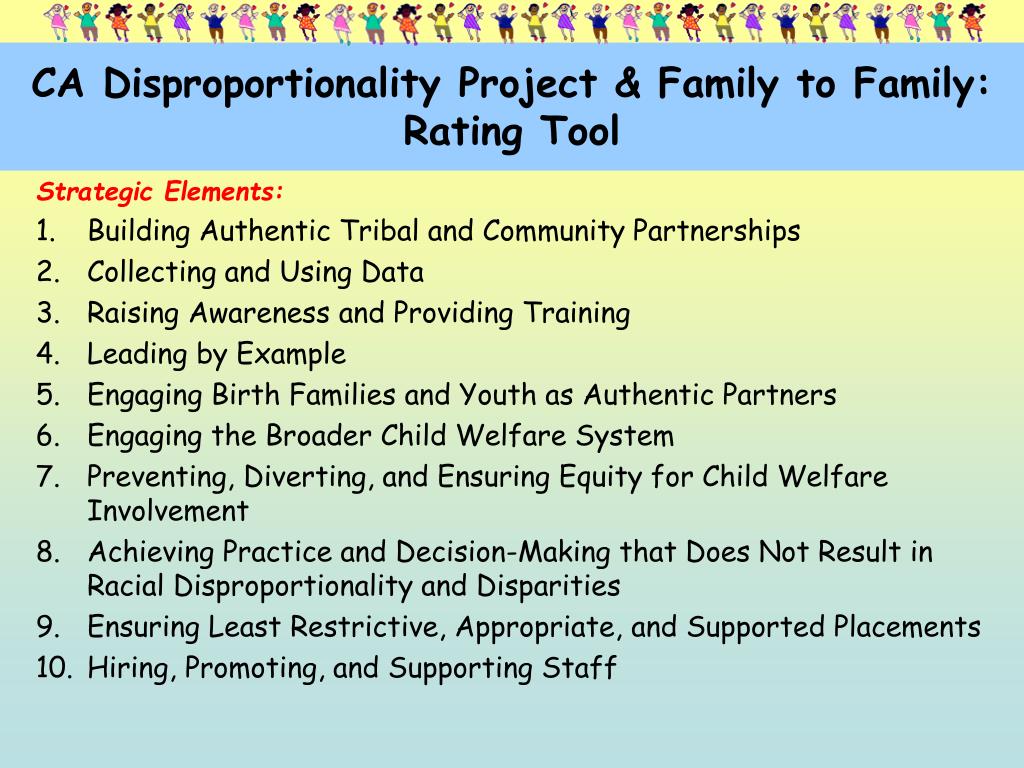 CA Disproportionality Project & Family to Family: Rating Tool

Strategic Elements:

1. Building Authentic Tribal and Community Partnerships
2. Collecting and Using Data
3. Raising Awareness and Providing Training
4. Leading by Example
5. Engaging Birth Families and Youth as Authentic Partners
6. Engaging the Broader Child Welfare System
7. Preventing, Diverting, and Ensuring Equity for Child Welfare Involvement
8. Achieving Practice and Decision-Making that Does Not Result in Racial Disproportionality and Disparities
9. Ensuring Least Restrictive, Appropriate, and Supported Placements
10. Hiring, Promoting, and Supporting Staff